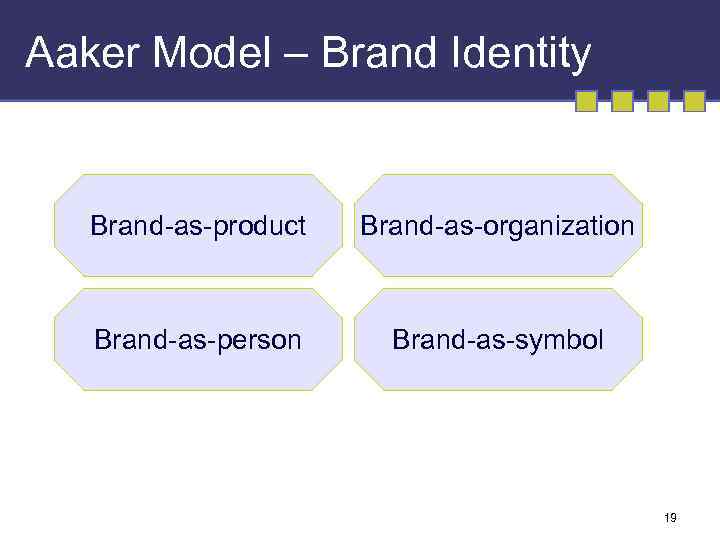 Aaker Model – Brand Identity

Brand-as-product

Brand-as-organization

Brand-as-person

Brand-as-symbol

19